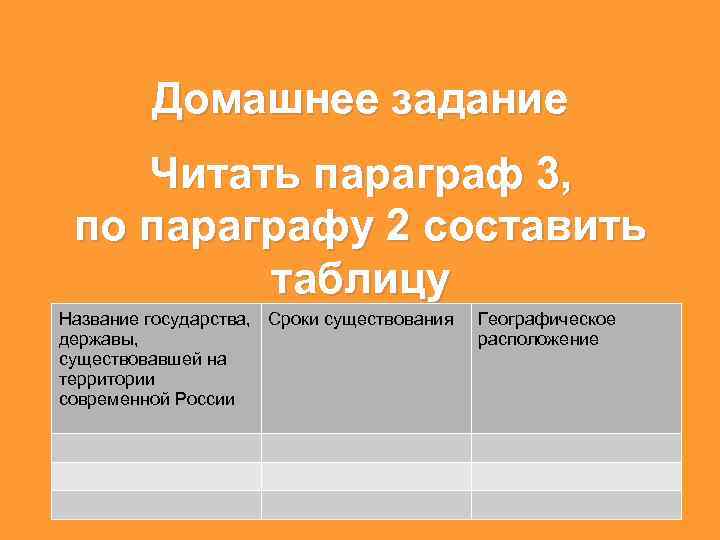 Домашнее задание

Читать параграф 3, по параграфу 2 составить таблицу

| Название государства, державы, существовавшей на территории современной России | Сроки существования | Географическое расположение |
|---|---|---|
| | | |
| | | |
| | | |